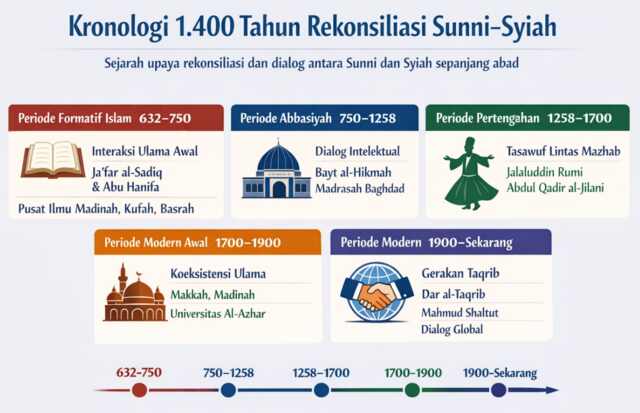 Kronologi 1.400 Tahun Rekonsiliasi Sunni–Syiah

Sejarah upaya rekonsiliasi dan dialog antara Sunni dan Syiah sepanjang abad

Periode Formatif Islam 632–750

Interaksi Ulama Awal

Ja'far al-Sadiq & Abu Hanifa

Pusat Ilmu Madinah, Kufah, Basrah

Periode Abbasiyah 750–1258

Dialog Intelektual

Bayt al-Hikmah

Madrasah Baghdad

Periode Pertengahan 1258–1700

Tasawuf Lintas Mazhab

Jalaluddin Rumi

Abdul Qadir al-Jilani

Periode Modern Awal 1700–1900

Koeksistensi Ulama

Makkah, Madinah

Universitas Al-Azhar

Periode Modern 1900–Sekarang

Gerakan Taqrib

Dar al-Taqrib

Mahmud Shaltut

Dialog Global

632–750

750–1258

1258–1700

1700–1900

1900–Sekarang